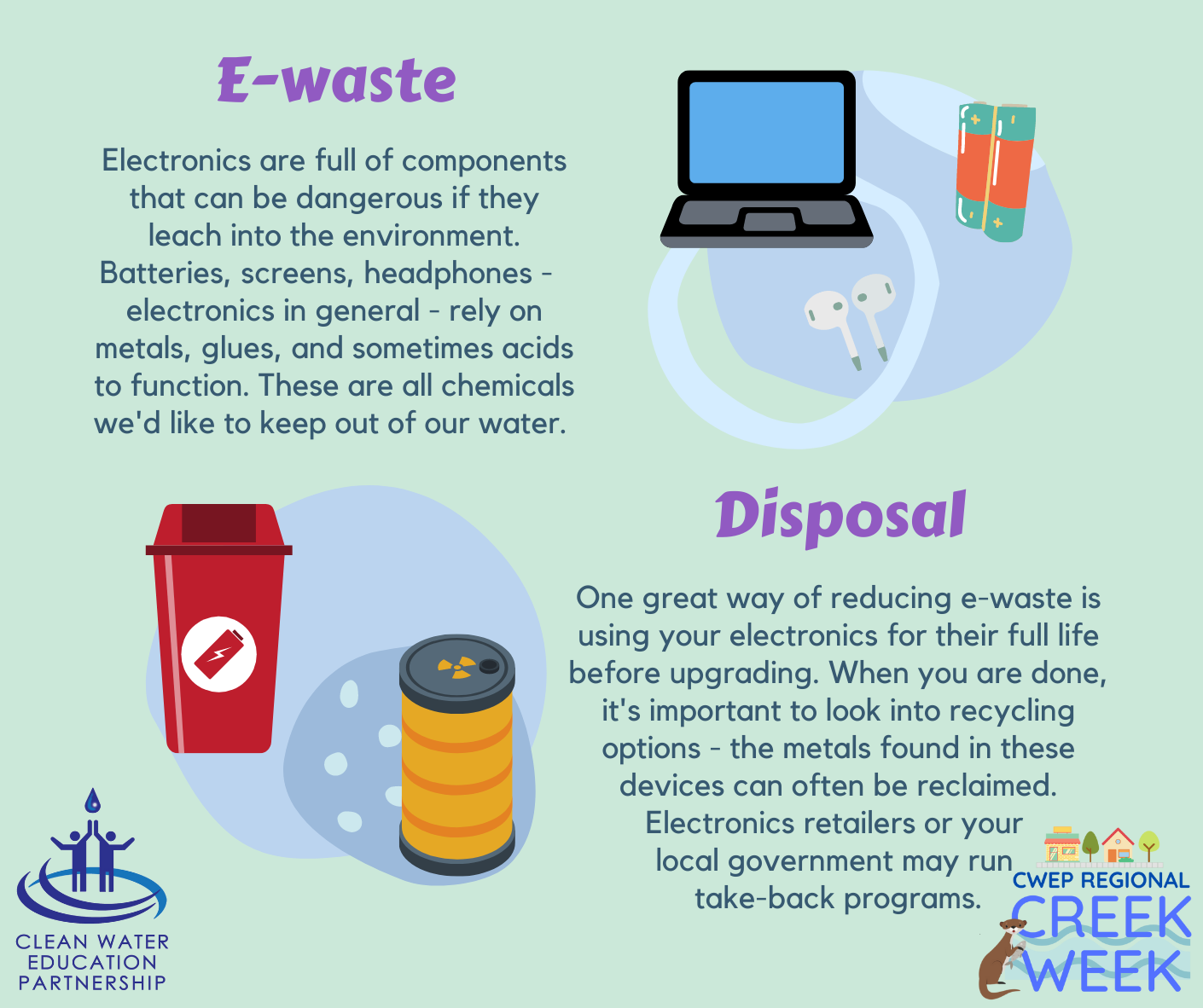 E-waste

Electronics are full of components that can be dangerous if they leach into the environment. Batteries, screens, headphones - electronics in general - rely on metals, glues, and sometimes acids to function. These are all chemicals we'd like to keep out of our water.

Disposal

One great way of reducing e-waste is using your electronics for their full life before upgrading. When you are done, it's important to look into recycling options - the metals found in these devices can often be reclaimed. Electronics retailers or your local government may run take-back programs.

CLEAN WATER EDUCATION PARTNERSHIP

CWEP REGIONAL CREEK WEEK